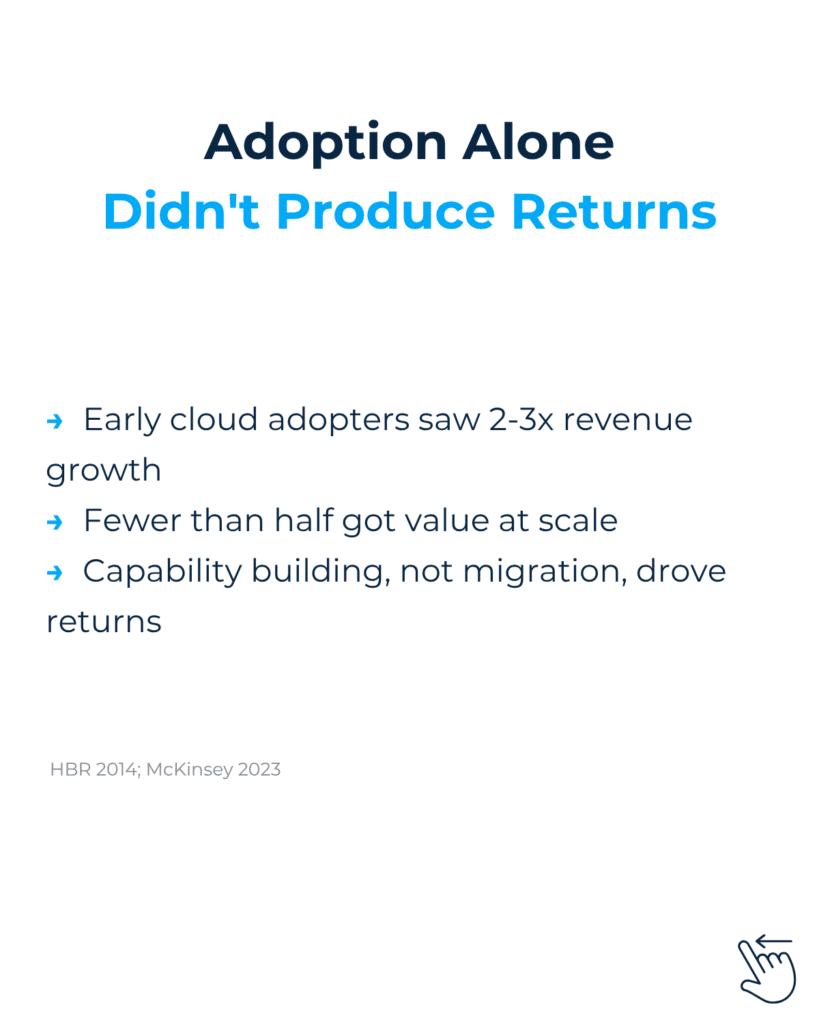 Adoption Alone
Didn't Produce Returns

→ Early cloud adopters saw 2-3x revenue growth
→ Fewer than half got value at scale
→ Capability building, not migration, drove returns

HBR 2014; McKinsey 2023